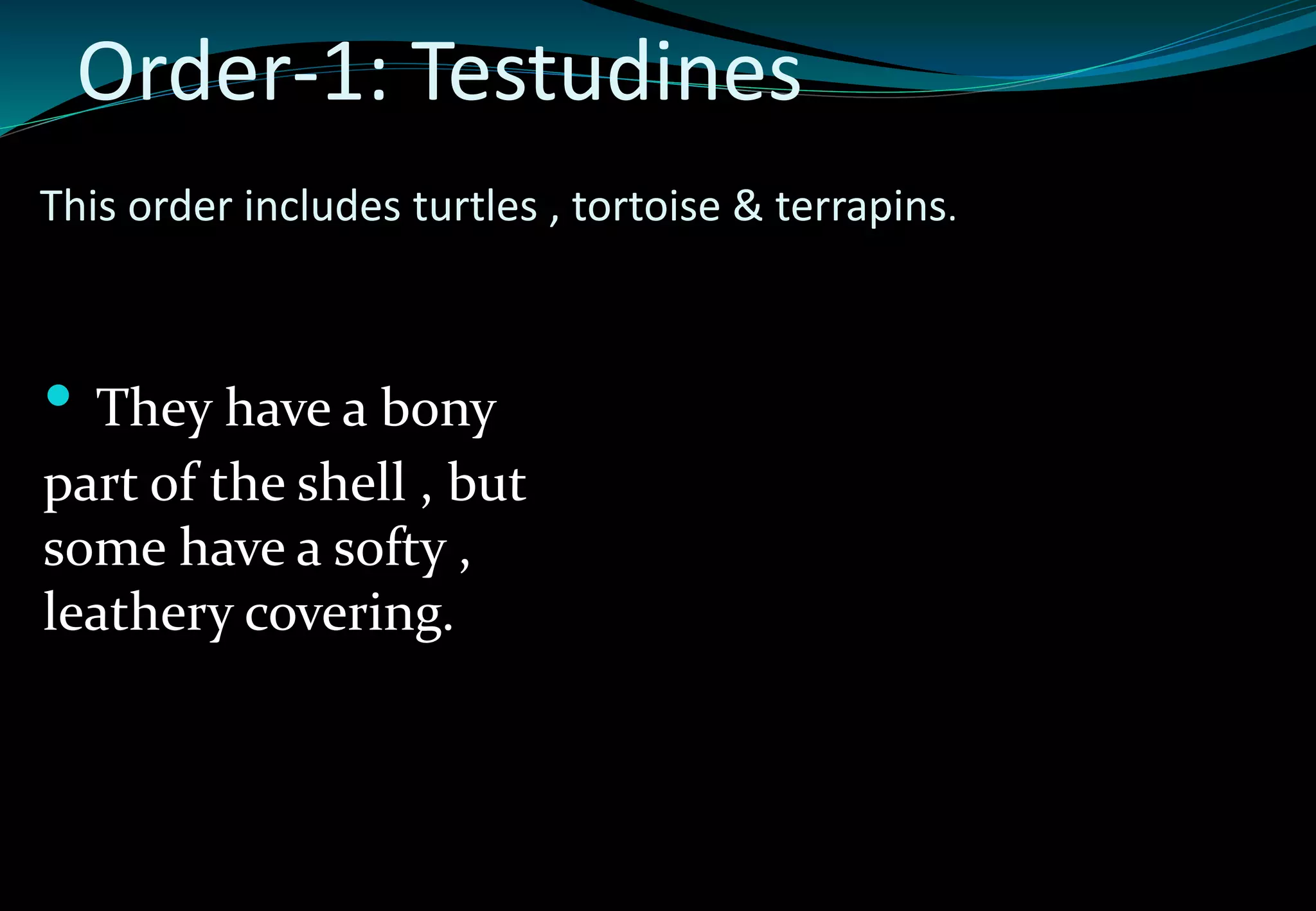 Order-1: Testudines

This order includes turtles , tortoise & terrapins.

• They have a bony part of the shell , but some have a softy , leathery covering.